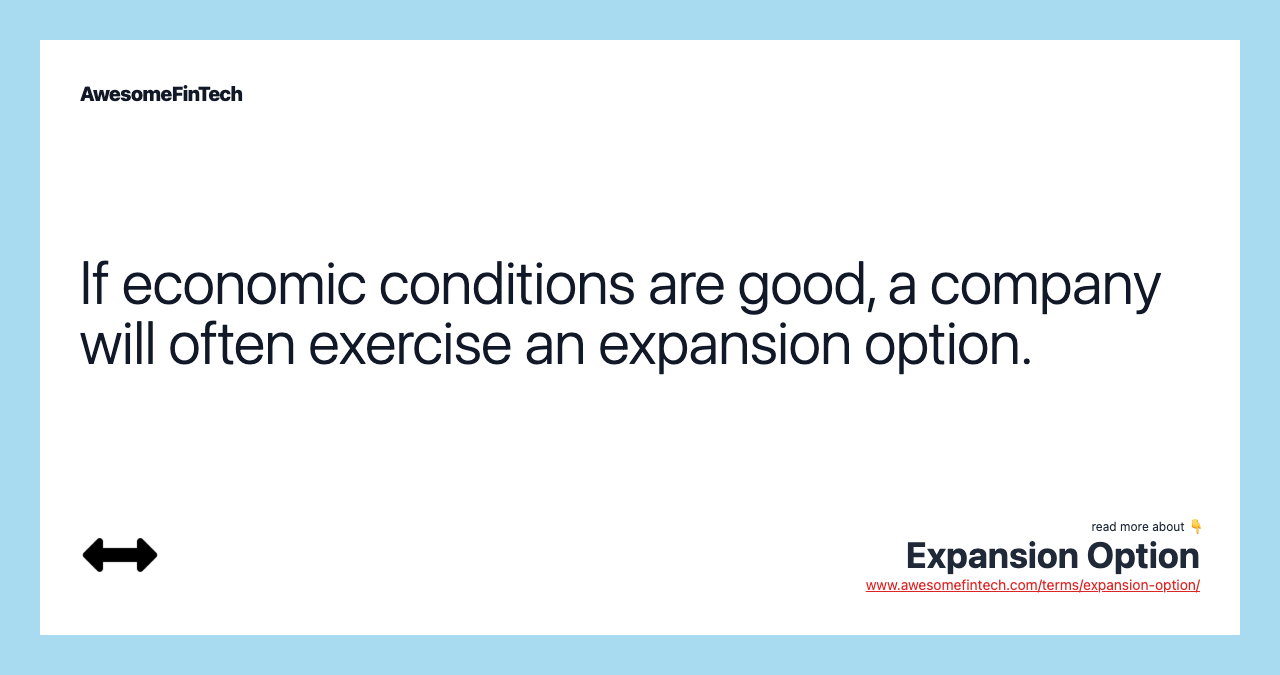 AwesomeFinTech

If economic conditions are good, a company will often exercise an expansion option.

read more about 👇

Expansion Option

www.awesomefintech.com/terms/expansion-option/